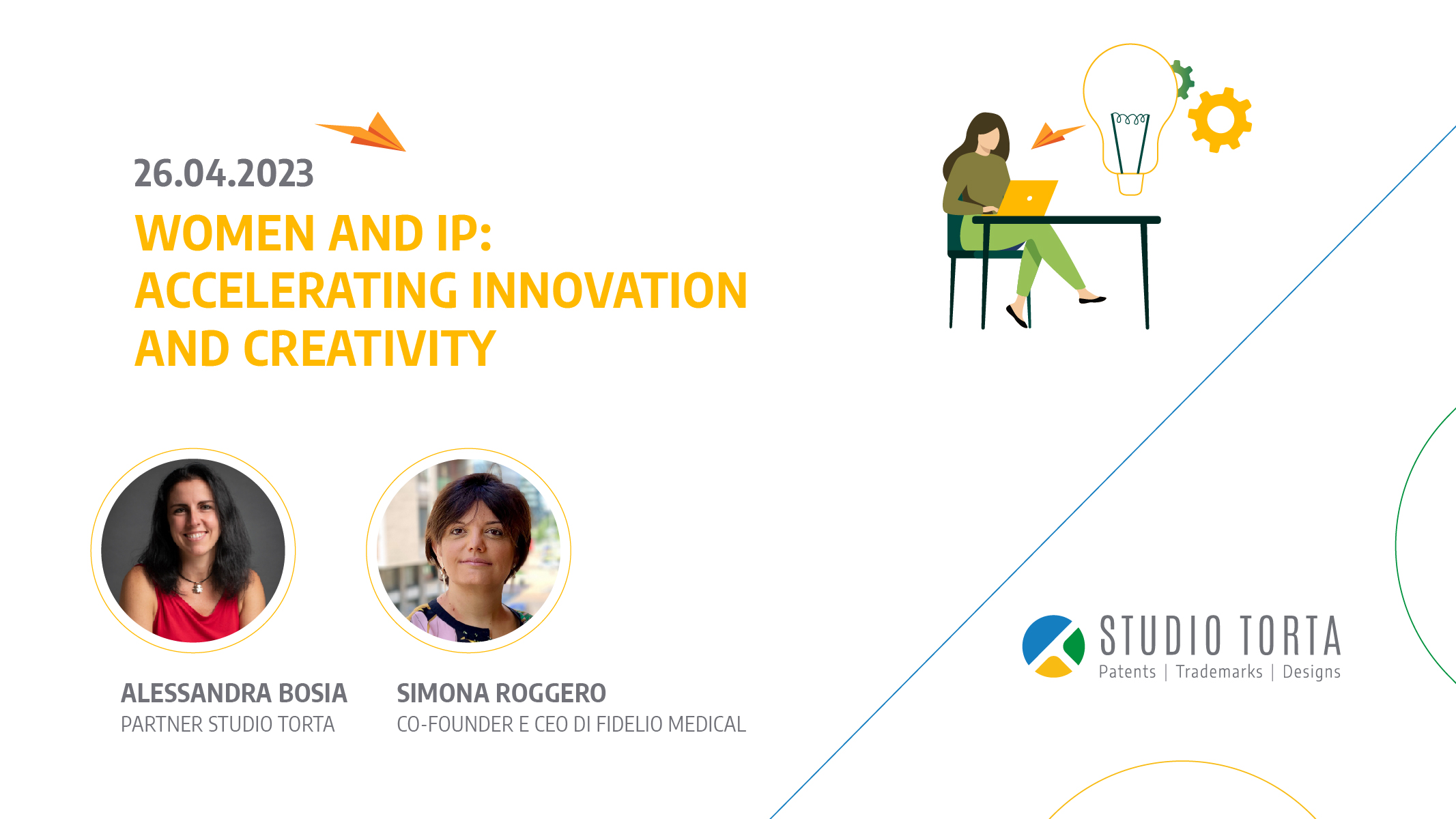 26.04.2023

WOMEN AND IP: ACCELERATING INNOVATION AND CREATIVITY

ALESSANDRA BOSIA
PARTNER STUDIO TORTA

SIMONA ROGGERO
CO-FOUNDER E CEO DI FIDELIO MEDICAL

STUDIO TORTA
Patents | Trademarks | Designs